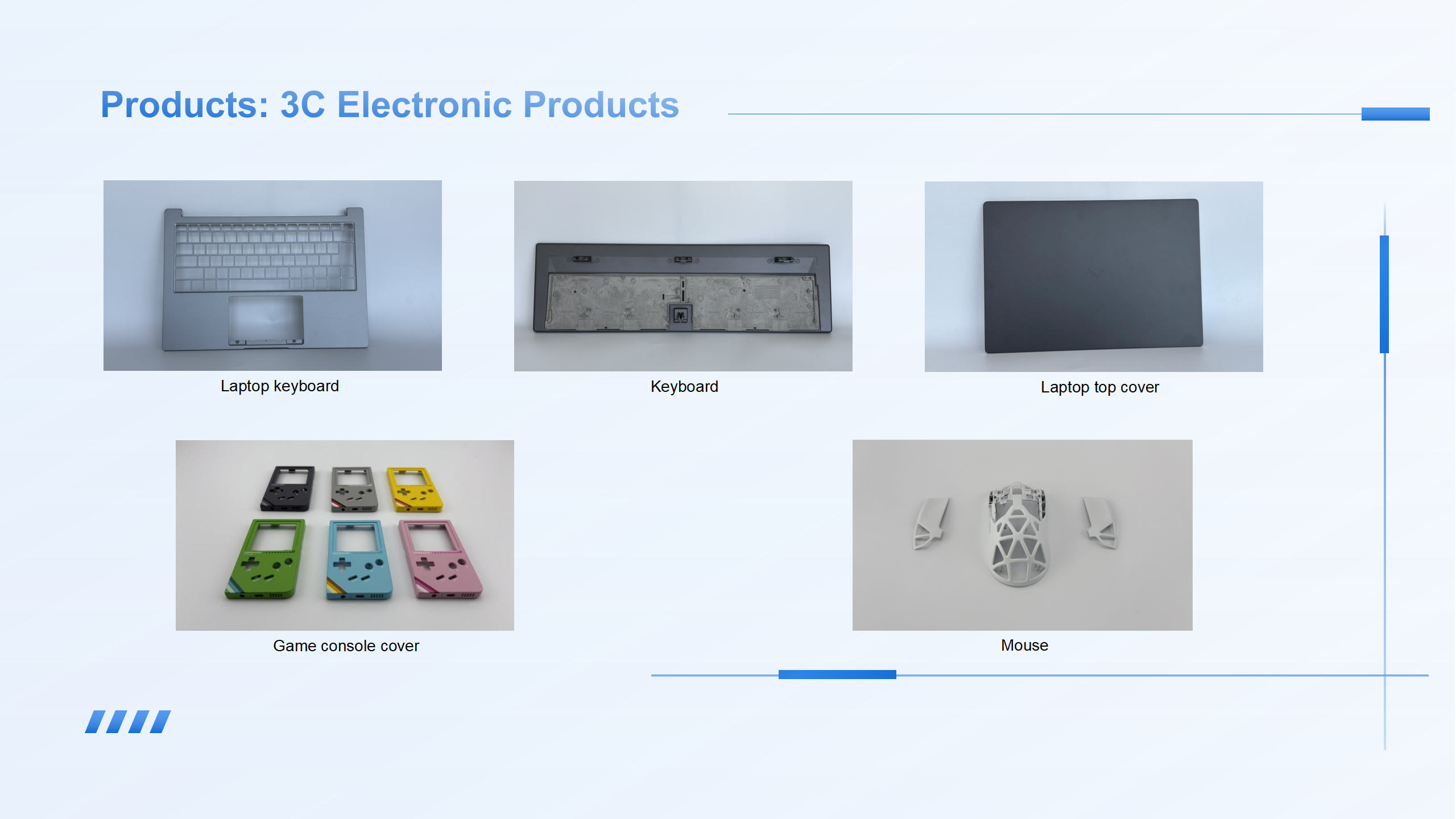 Products: 3C Electronic Products

Laptop keyboard

Keyboard

Laptop top cover

Game console cover

Mouse